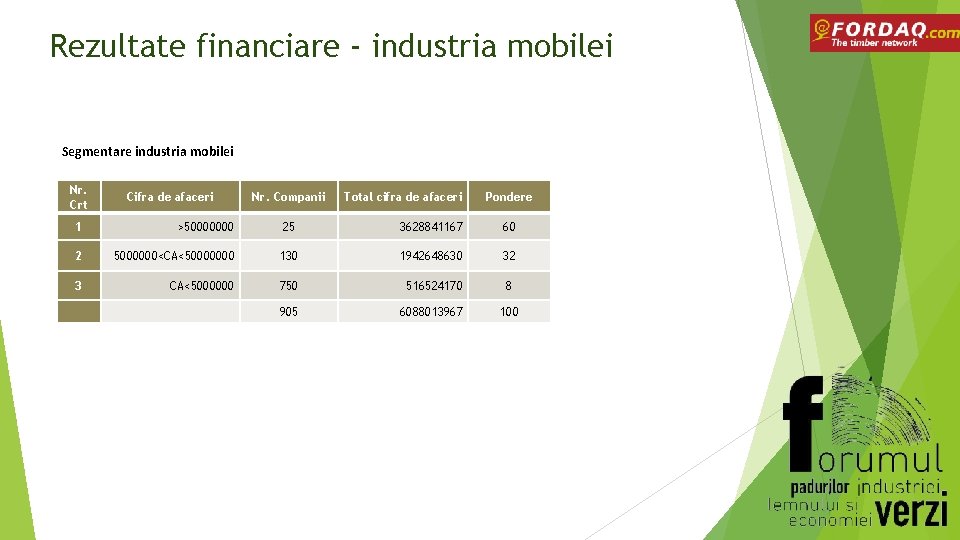 Rezultate financiare - industria mobilei

FORDAQ.com
The timber network

Segmentare industria mobilei

| Nr. Crt | Cifra de afaceri | Nr. Companii | Total cifra de afaceri | Pondere |
|---|---|---|---|---|
| 1 | >50000000 | 25 | 3628841167 | 60 |
| 2 | 5000000<CA<50000000 | 130 | 1942648630 | 32 |
| 3 | CA<5000000 | 750 | 516524170 | 8 |
| | | 905 | 6088013967 | 100 |

forumul padurilor industriei lemnului si economiei verzi